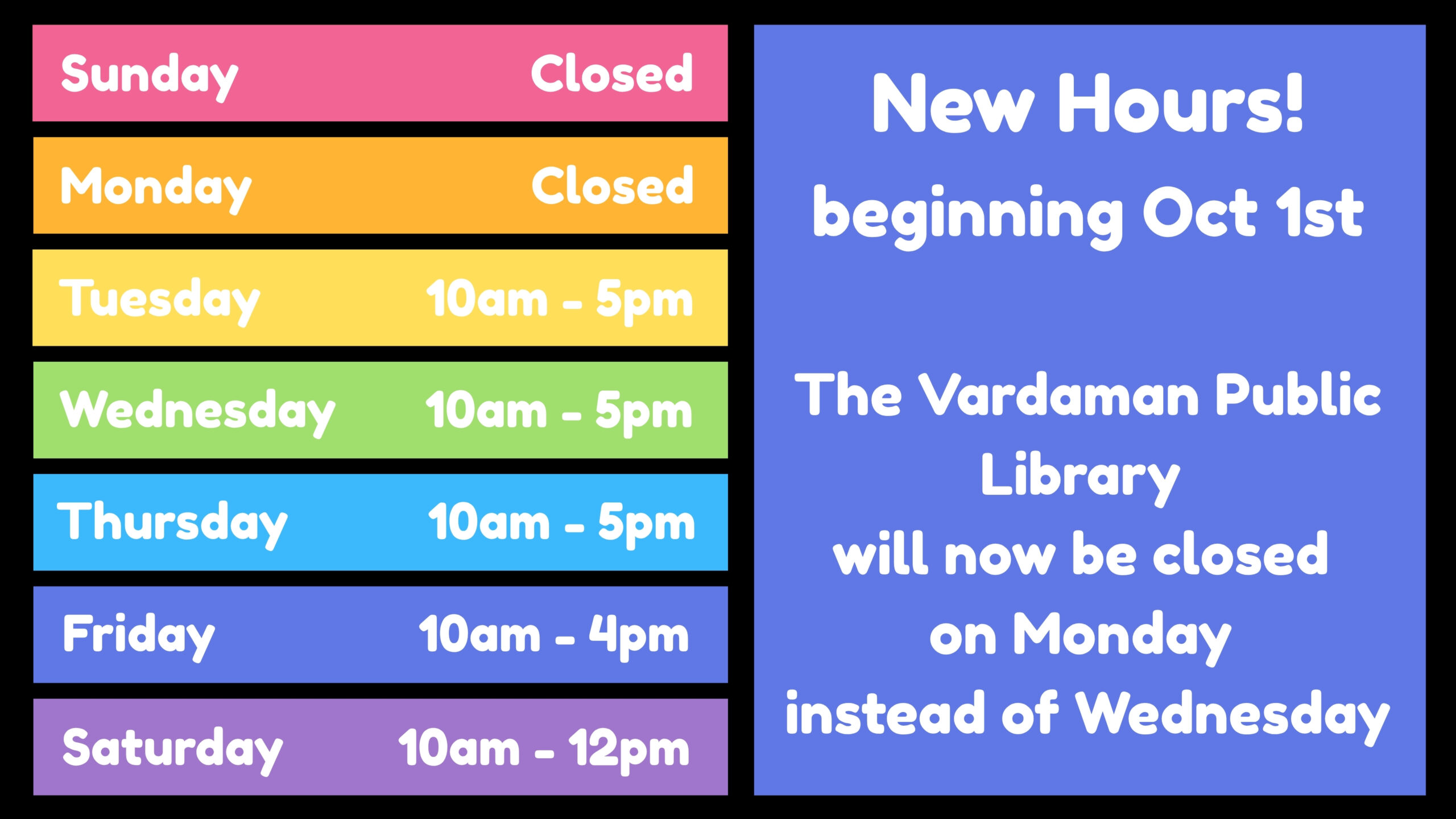 Sunday Closed

Monday Closed

Tuesday 10am - 5pm

Wednesday 10am - 5pm

Thursday 10am - 5pm

Friday 10am - 4pm

Saturday 10am - 12pm

New Hours!
beginning Oct 1st

The Vardaman Public Library
will now be closed
on Monday
instead of Wednesday